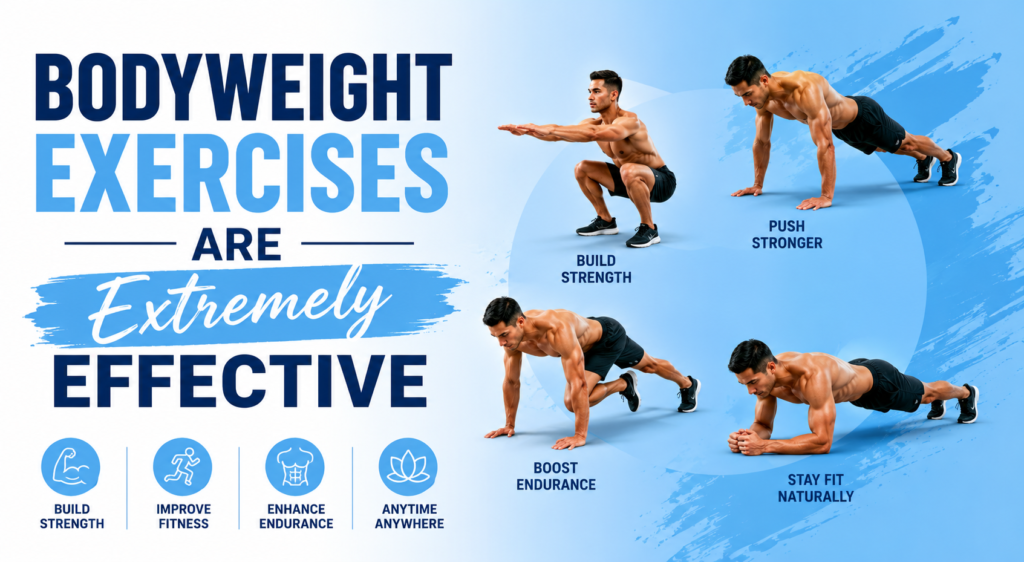 BODYWEIGHT EXERCISES ARE Extremely EFFECTIVE

BUILD STRENGTH

IMPROVE FITNESS

ENHANCE ENDURANCE

ANYTIME ANYWHERE

BUILD STRENGTH

PUSH STRONGER

BOOST ENDURANCE

STAY FIT NATURALLY